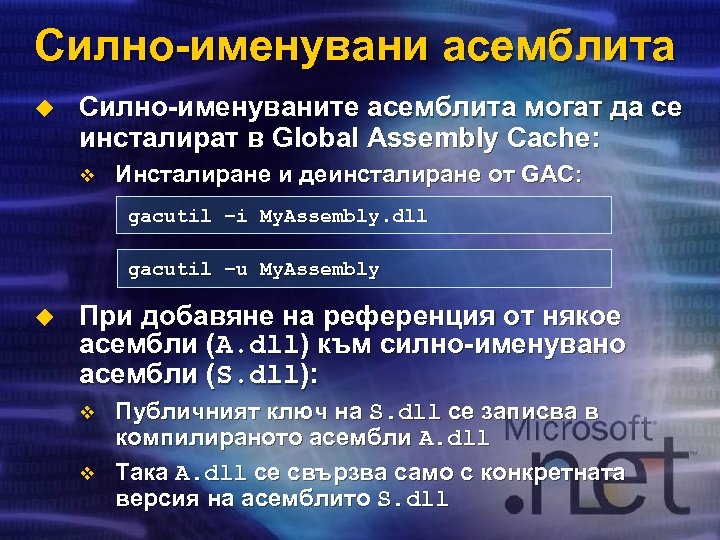 Силно-именувани асемблита

Силно-именуваните асемблита могат да се инсталират в Global Assembly Cache:

Инсталиране и деинсталиране от GAC:

gacutil –i MyAssembly.dll

gacutil –u MyAssembly

При добавяне на референция от някое асембли (A.dll) към силно-именувано асембли (S.dll):

Публичният ключ на S.dll се записва в компилираното асембли A.dll

Така A.dll се свързва само с конкретната версия на асемблито S.dll

Microsoft .net